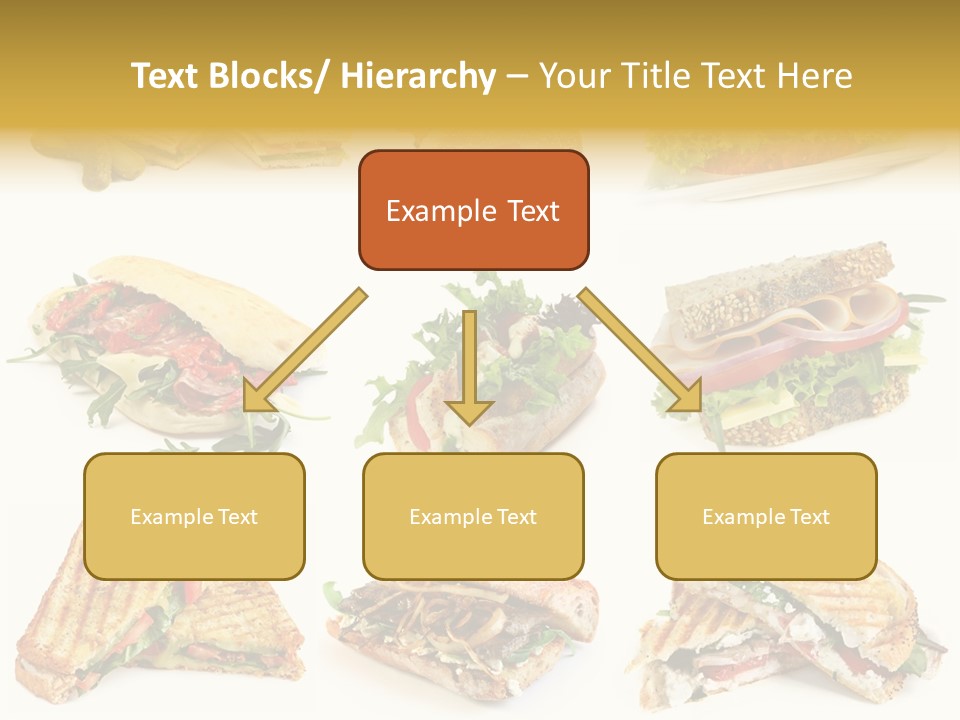 Text Blocks/ Hierarchy – Your Title Text Here

Example Text

Example Text

Example Text

Example Text